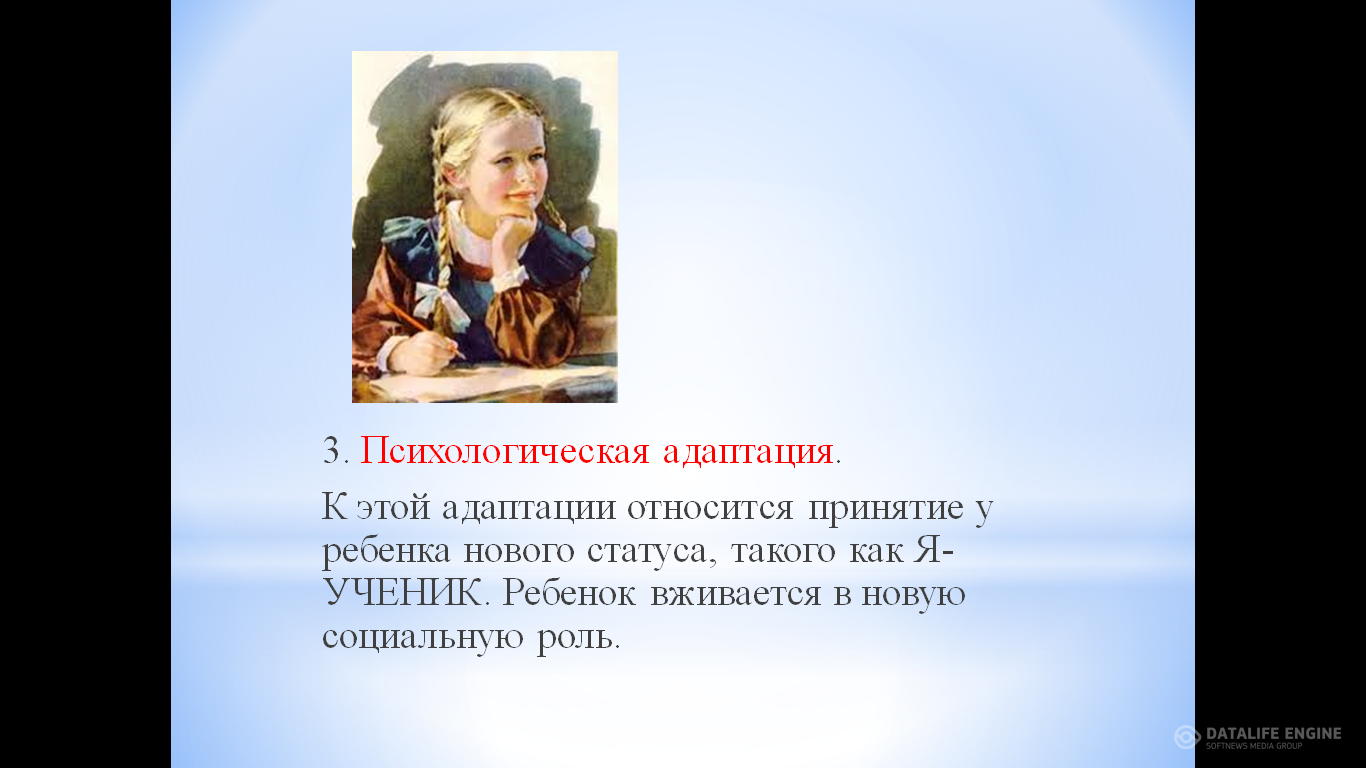 3. Психологическая адаптация.

К этой адаптации относится принятие у ребенка нового статуса, такого как Я-УЧЕНИК. Ребенок вживается в новую социальную роль.

DATALIFE ENGINE
SOFTNEWS MEDIA GROUP